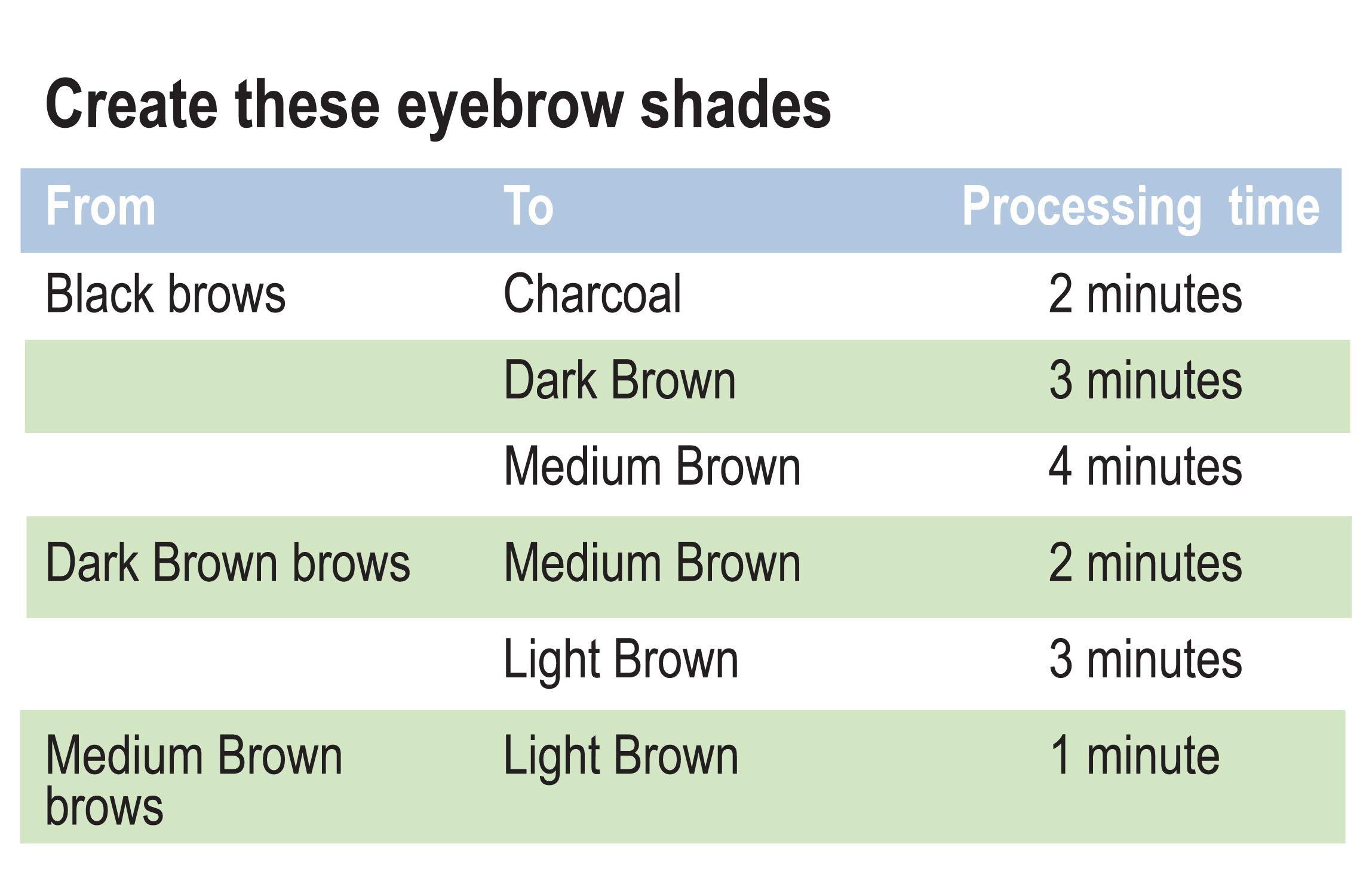 Create these eyebrow shades

| From | To | Processing time |
|---|---|---|
| Black brows | Charcoal | 2 minutes |
| | Dark Brown | 3 minutes |
| | Medium Brown | 4 minutes |
| Dark Brown brows | Medium Brown | 2 minutes |
| | Light Brown | 3 minutes |
| Medium Brown brows | Light Brown | 1 minute |